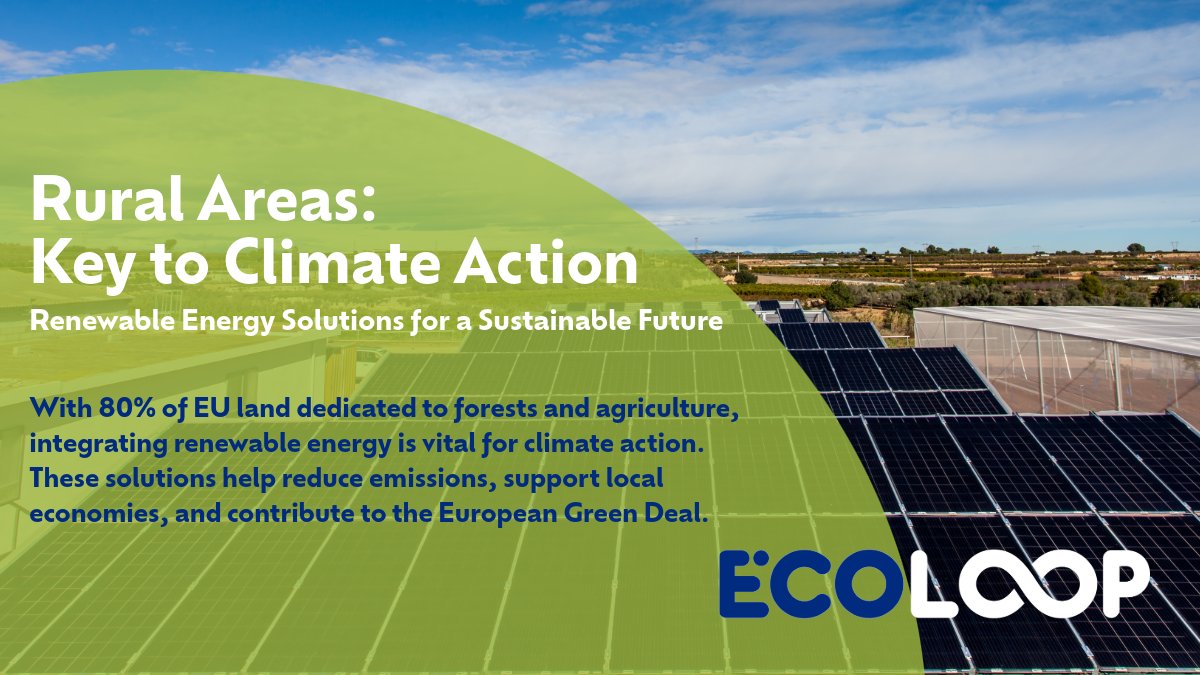 Rural Areas:
Key to Climate Action

Renewable Energy Solutions for a Sustainable Future

With 80% of EU land dedicated to forests and agriculture, integrating renewable energy is vital for climate action. These solutions help reduce emissions, support local economies, and contribute to the European Green Deal.

ECOLOOP